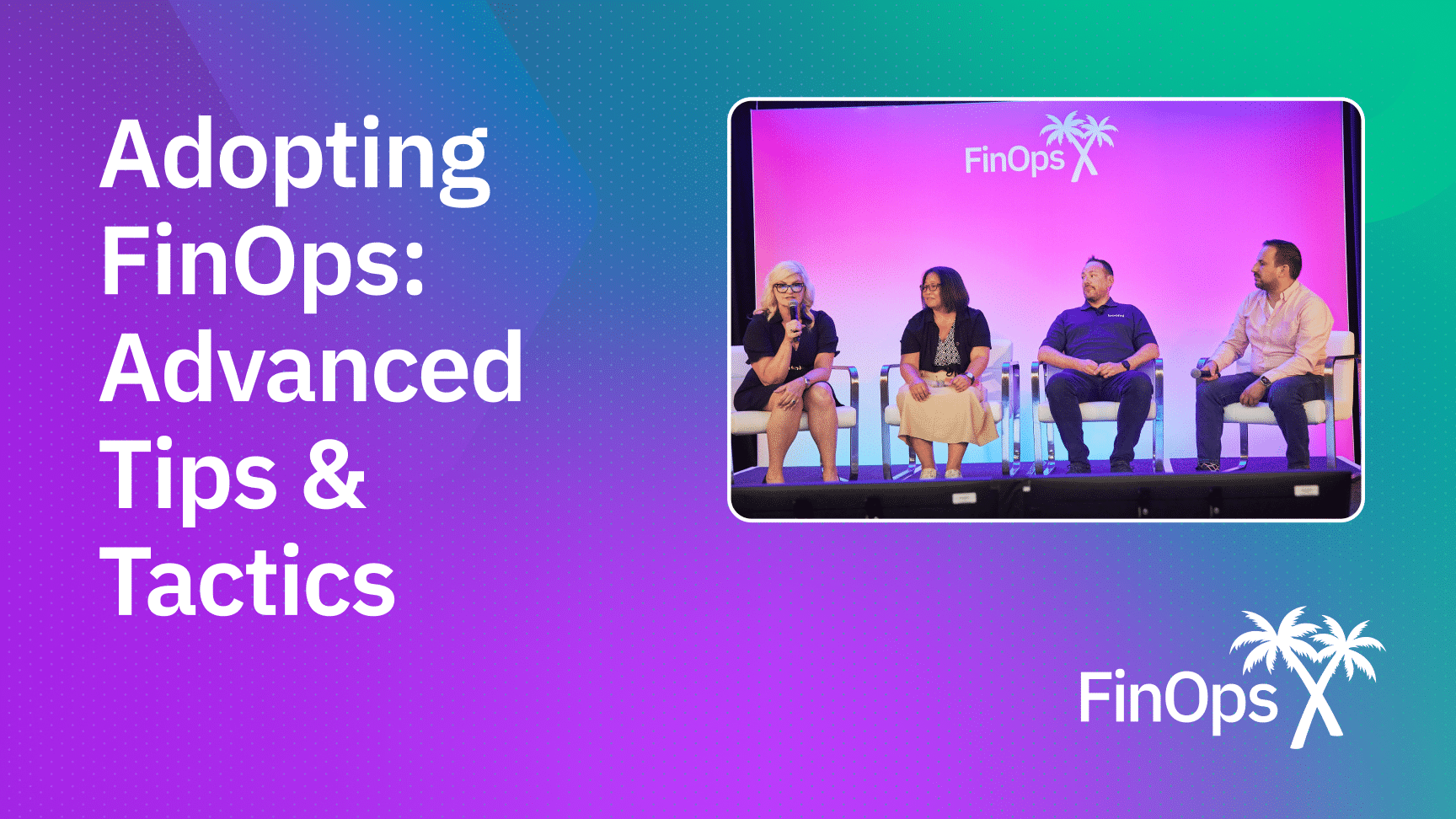 Adopting FinOps: Advanced Tips & Tactics

FinOps X

FinOps X